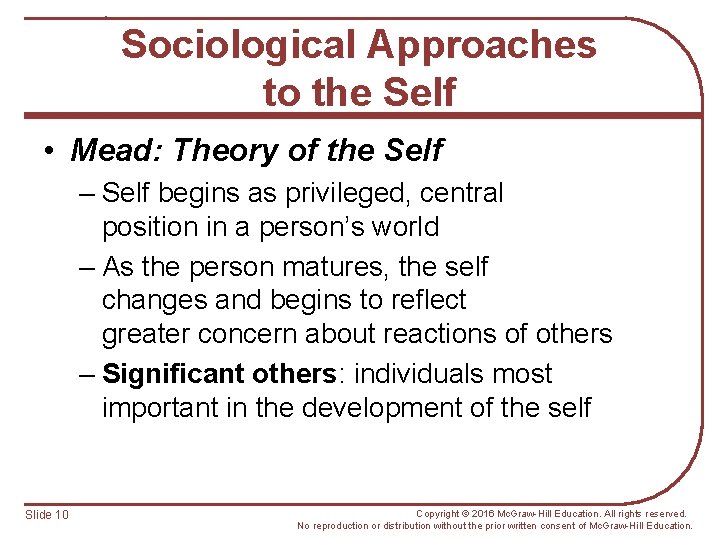 Sociological Approaches to the Self

• Mead: Theory of the Self
– Self begins as privileged, central position in a person's world
– As the person matures, the self changes and begins to reflect greater concern about reactions of others
– Significant others: individuals most important in the development of the self

Slide 10

Copyright © 2016 McGraw-Hill Education. All rights reserved. No reproduction or distribution without the prior written consent of McGraw-Hill Education.